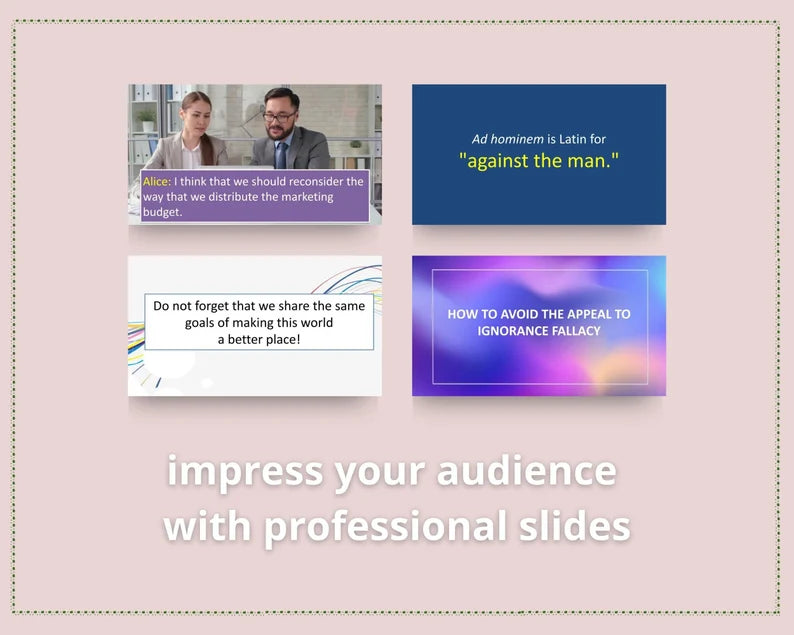 Alice: I think that we should reconsider the way that we distribute the marketing budget.

Ad hominem is Latin for "against the man."

Do not forget that we share the same goals of making this world a better place!

HOW TO AVOID THE APPEAL TO IGNORANCE FALLACY

impress your audience with professional slides